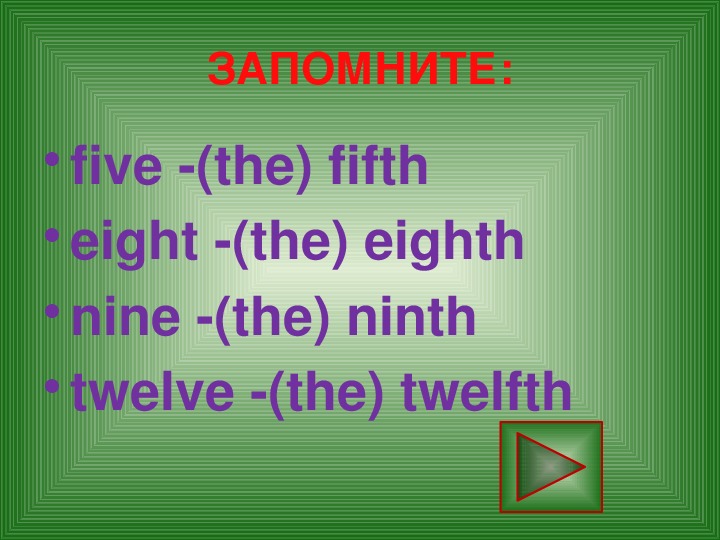 ЗАПОМНИТЕ:

• five -(the) fifth
• eight -(the) eighth
• nine -(the) ninth
• twelve -(the) twelfth